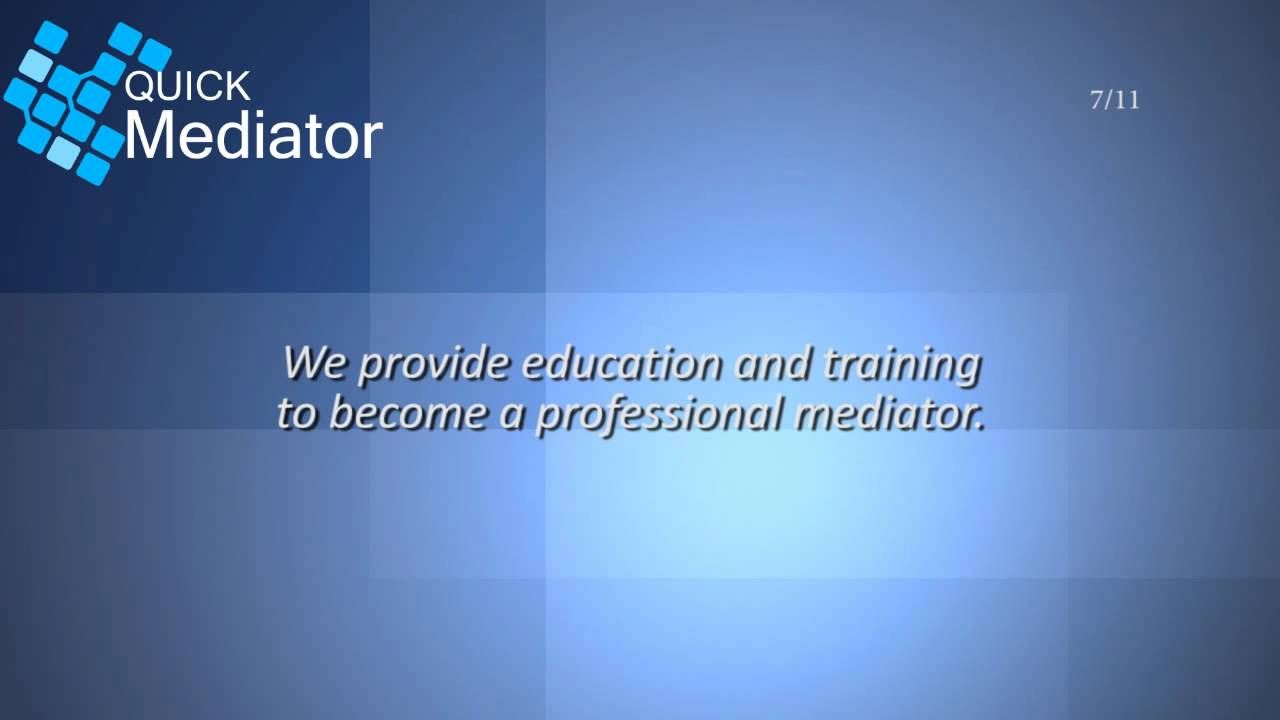 QUICK
Mediator

7/11

We provide education and training to become a professional mediator.